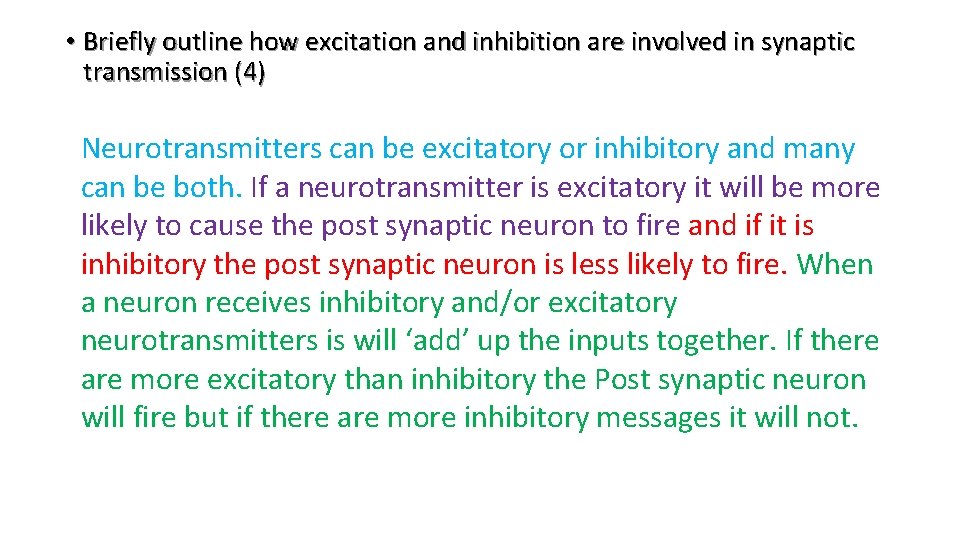 • Briefly outline how excitation and inhibition are involved in synaptic transmission (4)

Neurotransmitters can be excitatory or inhibitory and many can be both. If a neurotransmitter is excitatory it will be more likely to cause the post synaptic neuron to fire and if it is inhibitory the post synaptic neuron is less likely to fire. When a neuron receives inhibitory and/or excitatory neurotransmitters is will ‘add’ up the inputs together. If there are more excitatory than inhibitory the Post synaptic neuron will fire but if there are more inhibitory messages it will not.